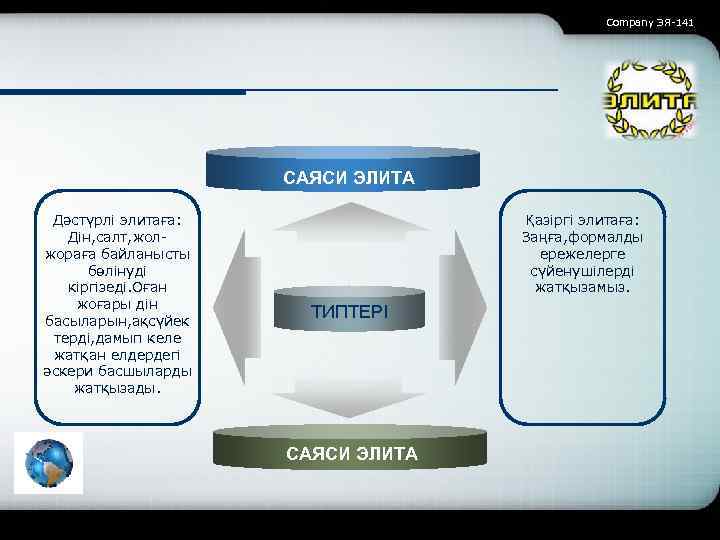 Company ЭЯ-141

ЭЛИТА

САЯСИ ЭЛИТА

Дәстүрлі элитаға: Дін,салт,жол-жораға байланысты бөлінуді кіргізеді.Оған жоғары дін басыларын,ақсүйек терді,дамып келе жатқан елдердегі әскери басшыларды жатқызады.

ТИПТЕРІ

Қазіргі элитаға: Заңға,формалды ережелерге сүйенушілерді жатқызамыз.

САЯСИ ЭЛИТА